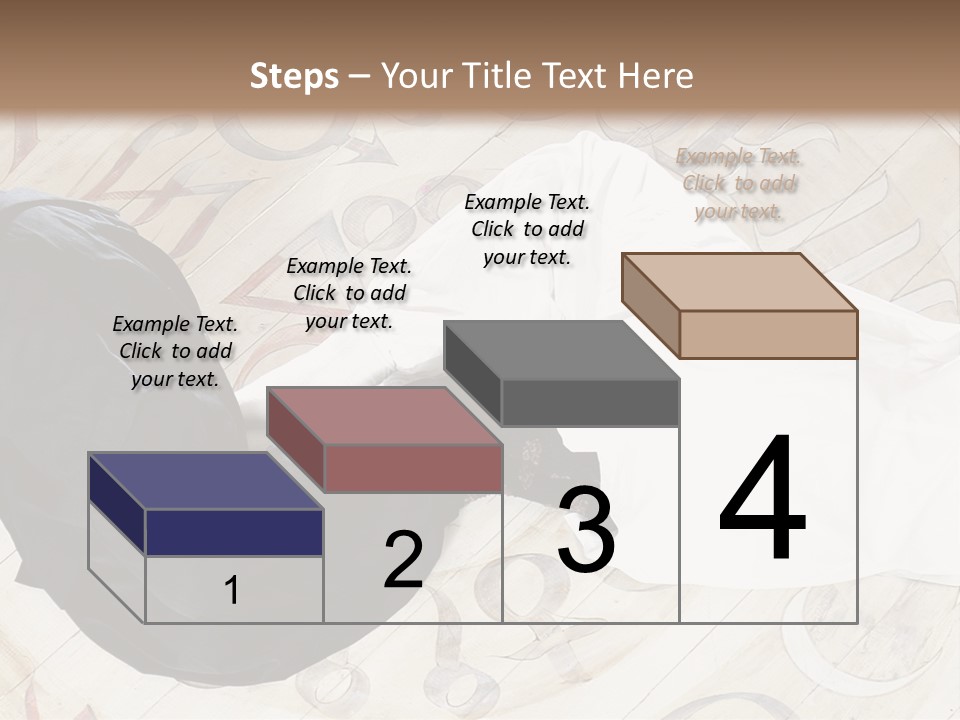 Steps – Your Title Text Here

Example Text. Click to add your text.

Example Text. Click to add your text.

Example Text. Click to add your text.

Example Text. Click to add your text.

1

2

3

4